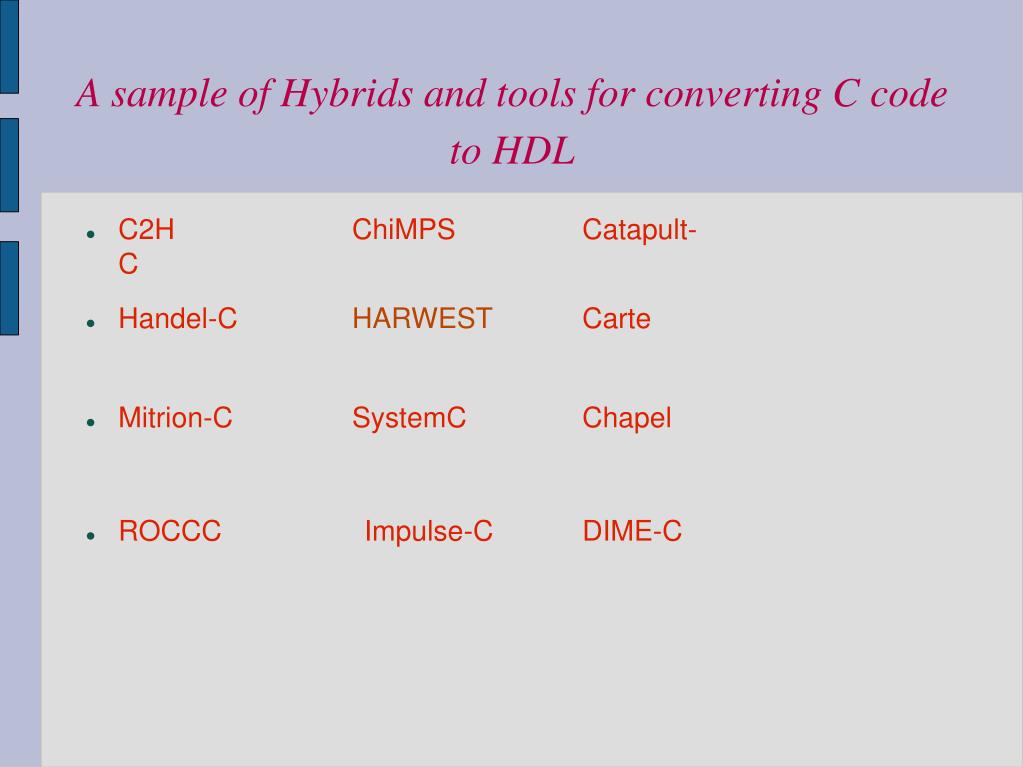 A sample of Hybrids and tools for converting C code to HDL

- C2H ChiMPS Catapult-C
- Handel-C HARWEST Carte
- Mitrion-C SystemC Chapel
- ROCCC Impulse-C DIME-C